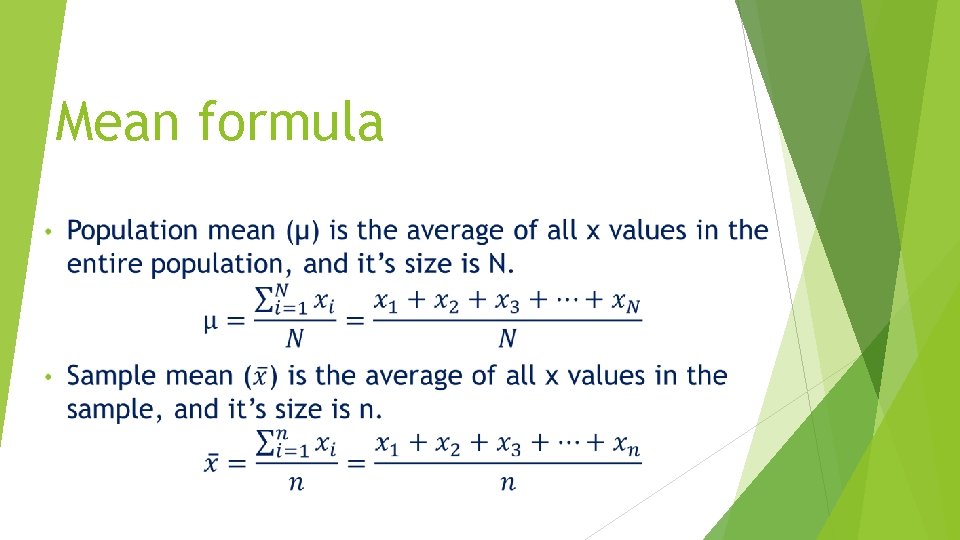 Mean formula

• Population mean (μ) is the average of all x values in the entire population, and it's size is N.

$\mu = \frac{\sum_{i=1}^{N} x_i}{N} = \frac{x_1 + x_2 + x_3 + \cdots + x_N}{N}$

• Sample mean ($\bar{x}$) is the average of all x values in the sample, and it's size is n.

$\bar{x} = \frac{\sum_{i=1}^{n} x_i}{n} = \frac{x_1 + x_2 + x_3 + \cdots + x_n}{n}$